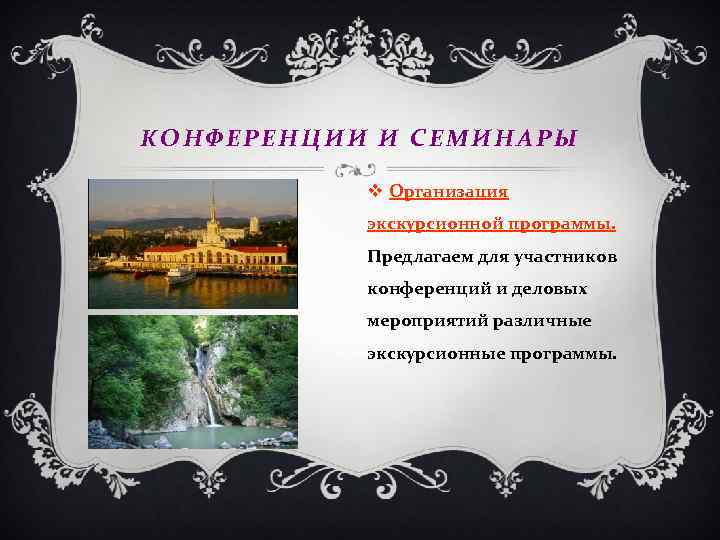 КОНФЕРЕНЦИИ И СЕМИНАРЫ

❖ Организация экскурсионной программы. Предлагаем для участников конференций и деловых мероприятий различные экскурсионные программы.